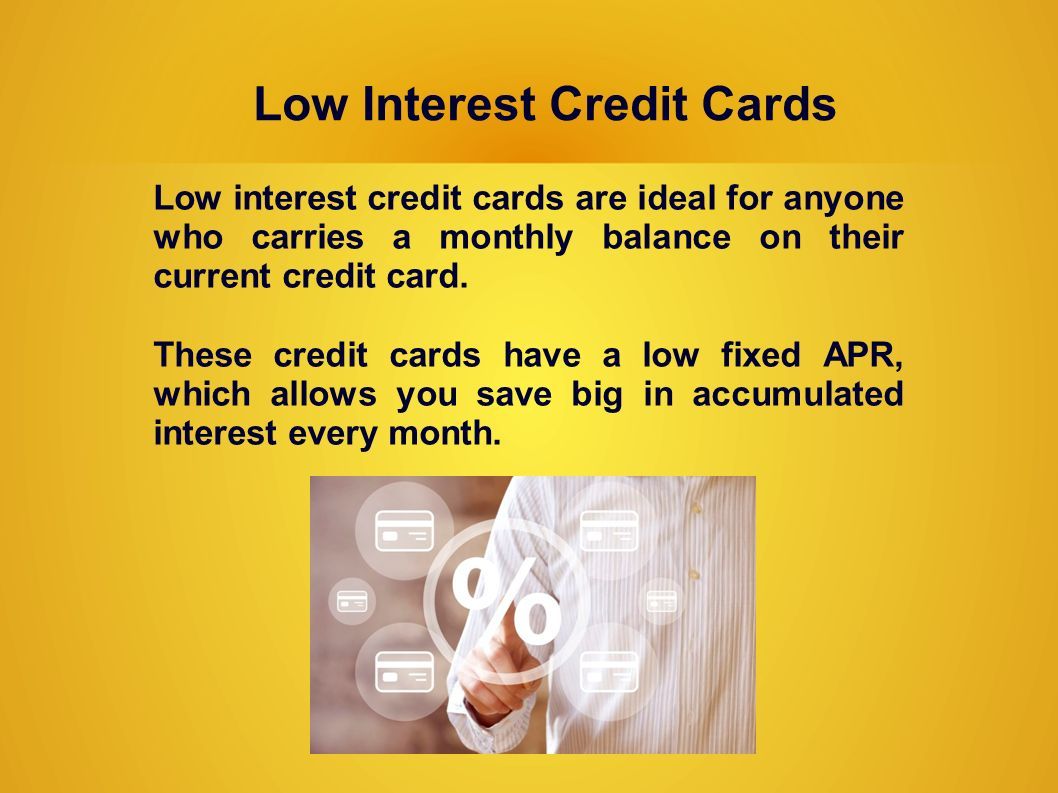 Low Interest Credit Cards

Low interest credit cards are ideal for anyone who carries a monthly balance on their current credit card.

These credit cards have a low fixed APR, which allows you save big in accumulated interest every month.

%